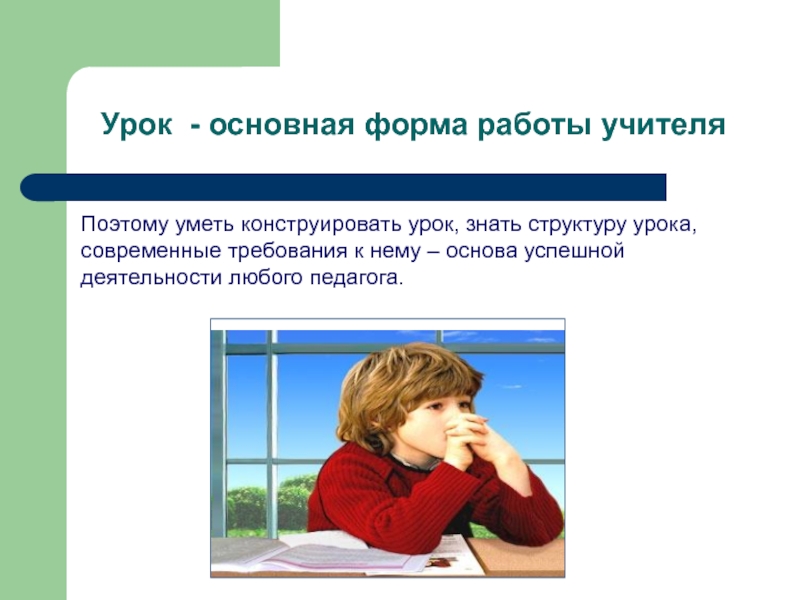 Урок  - основная форма работы учителя

Поэтому уметь конструировать урок, знать структуру урока, современные требования к нему – основа успешной деятельности любого педагога.